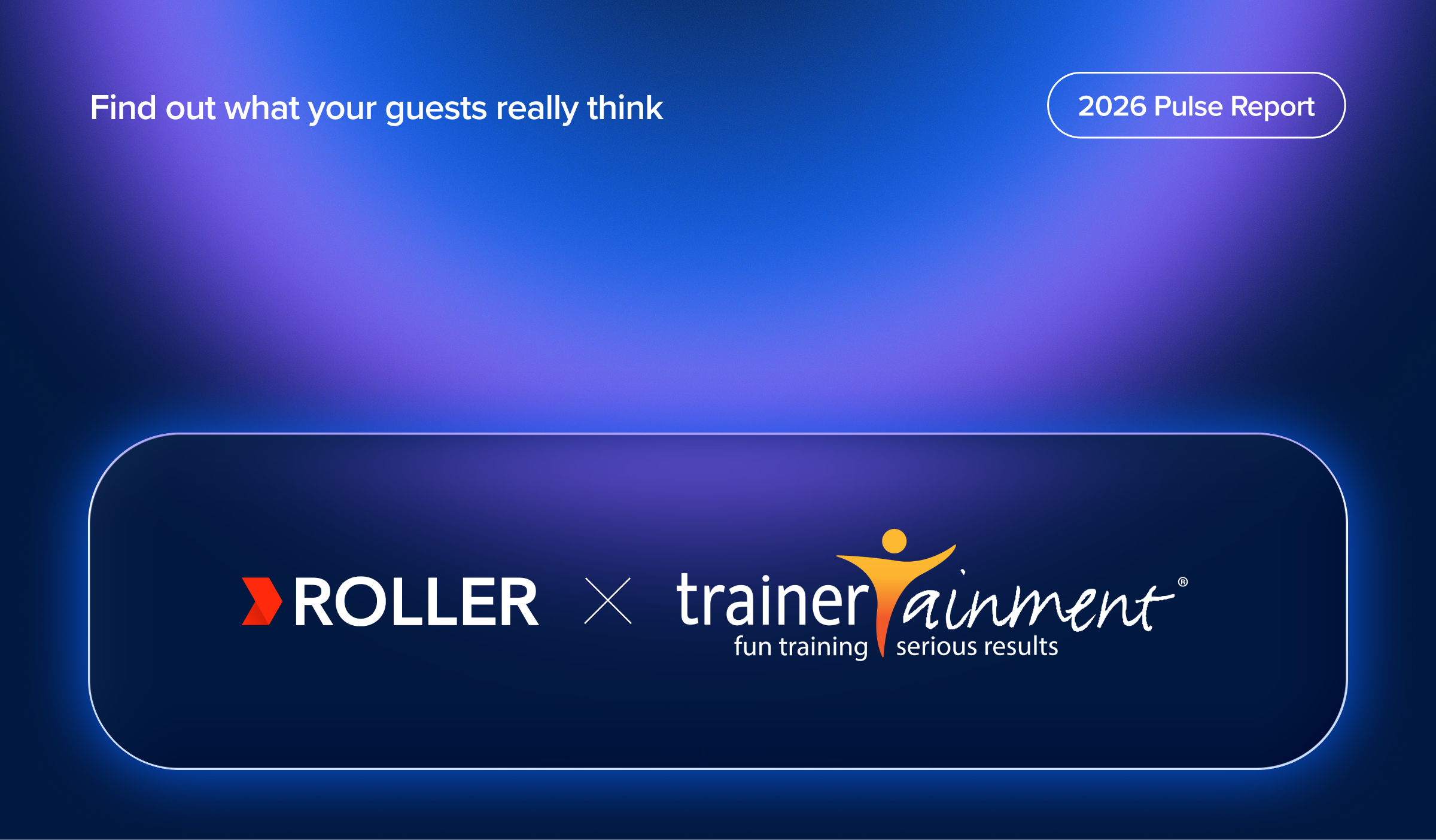 Find out what your guests really think

2026 Pulse Report

ROLLER × trainertainment®

fun training serious results